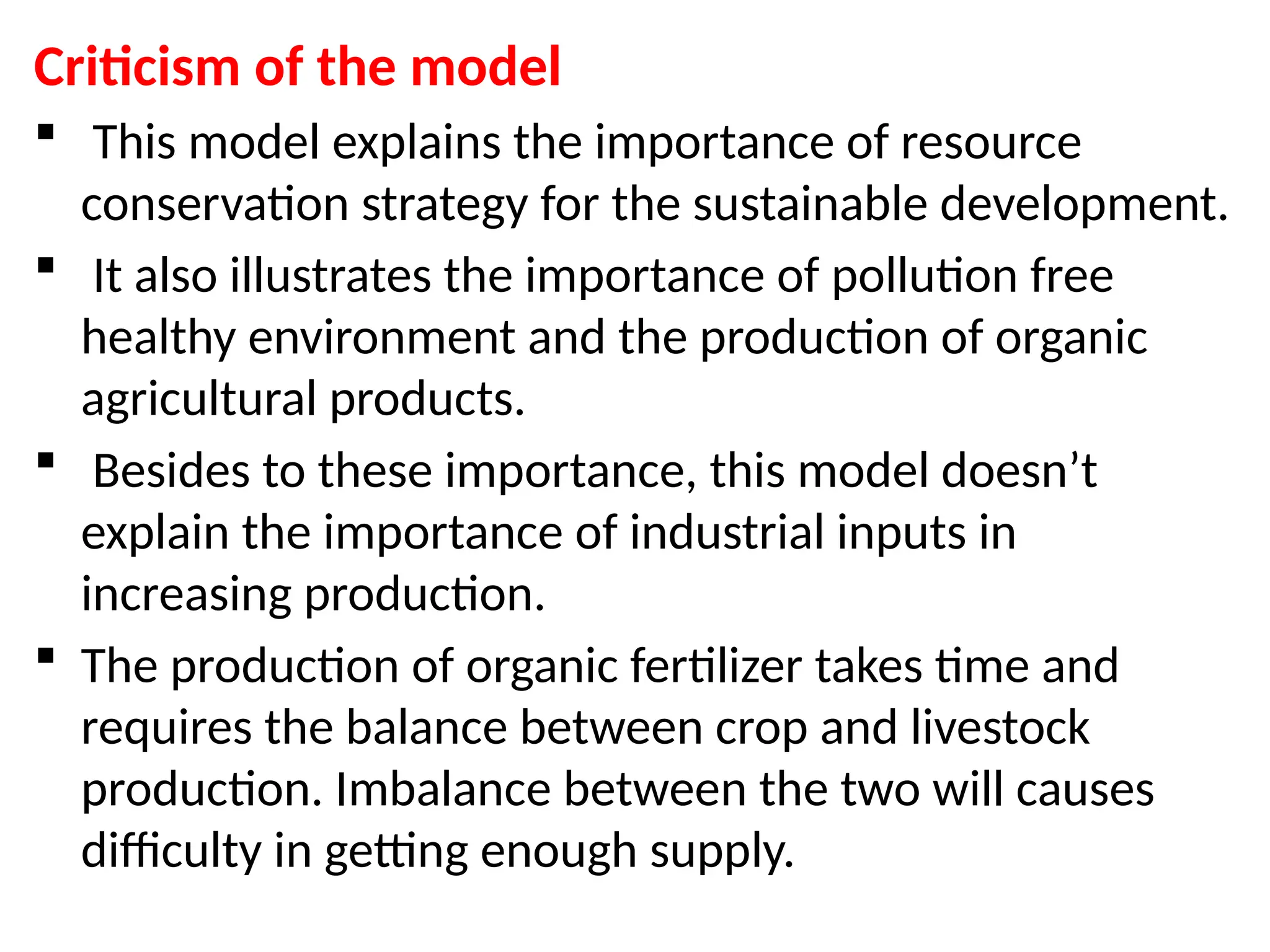 Criticism of the model

▪ This model explains the importance of resource conservation strategy for the sustainable development.

▪ It also illustrates the importance of pollution free healthy environment and the production of organic agricultural products.

▪ Besides to these importance, this model doesn’t explain the importance of industrial inputs in increasing production.

▪ The production of organic fertilizer takes time and requires the balance between crop and livestock production. Imbalance between the two will causes difficulty in getting enough supply.